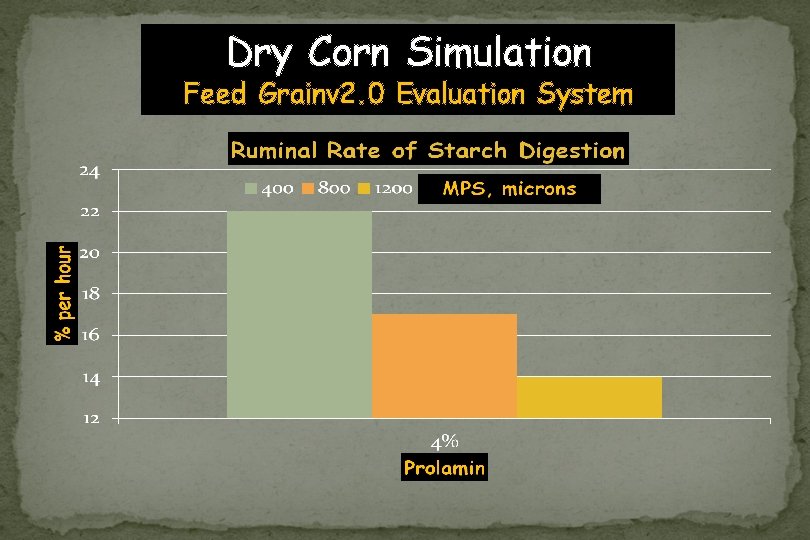 Dry Corn Simulation
Feed Grainv2.0 Evaluation System

Ruminal Rate of Starch Digestion

400 800 1200 MPS, microns

% per hour

24
22
20
18
16
14
12

4%
Prolamin